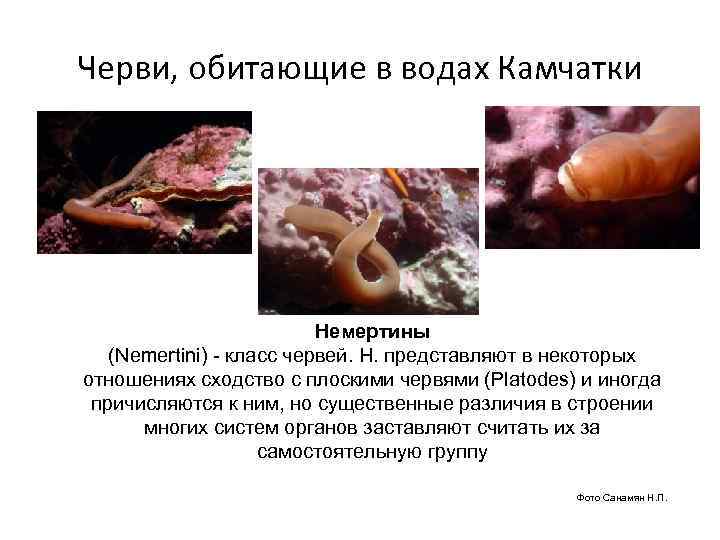 Черви, обитающие в водах Камчатки

Немертины
(Nemertini) - класс червей. Н. представляют в некоторых отношениях сходство с плоскими червями (Platodes) и иногда причисляются к ним, но существенные различия в строении многих систем органов заставляют считать их за самостоятельную группу

Фото Санамян Н.П.